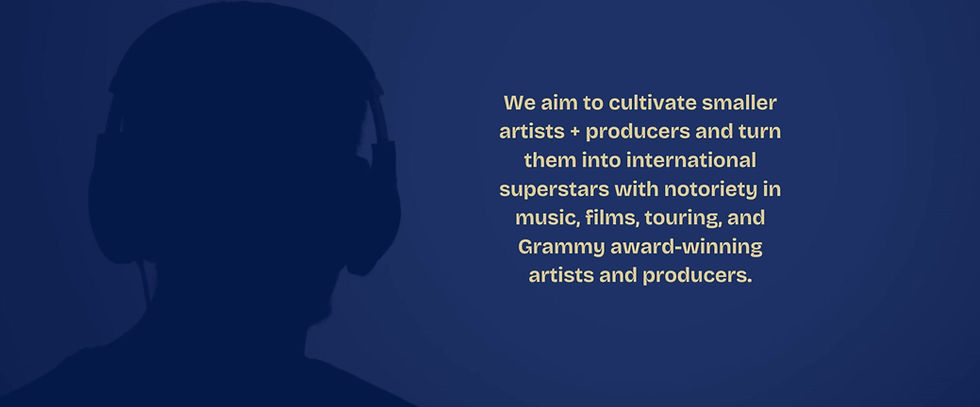 We aim to cultivate smaller artists + producers and turn them into international superstars with notoriety in music, films, touring, and Grammy award-winning artists and producers.